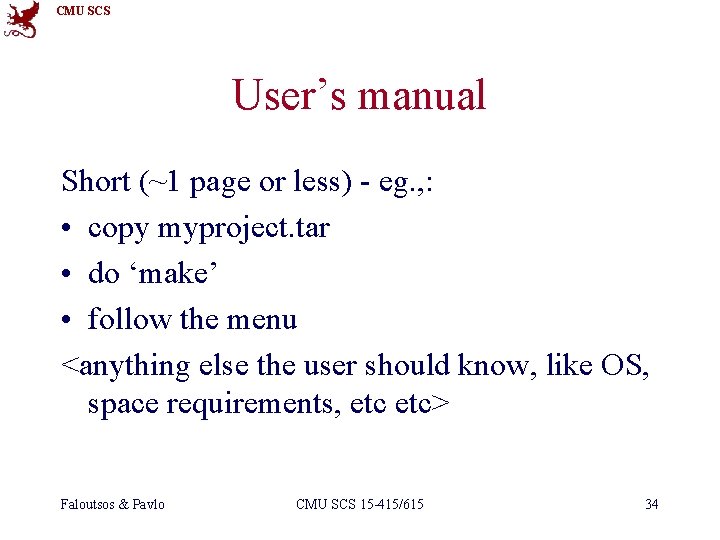 CMU SCS

User’s manual

Short (~1 page or less) - eg.,:

• copy myproject.tar
• do ‘make’
• follow the menu

<anything else the user should know, like OS, space requirements, etc etc>

Faloutsos & Pavlo CMU SCS 15-415/615 34